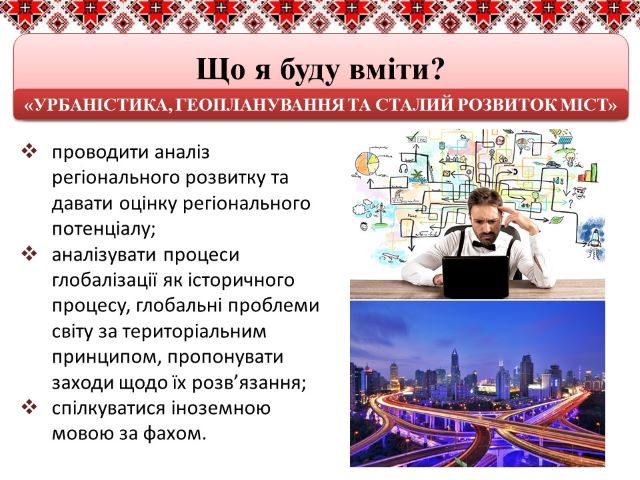 Що я буду вміти?

«УРБАНІСТИКА, ГЕОПЛАНУВАННЯ ТА СТАЛИЙ РОЗВИТОК МІСТ»

❖ проводити аналіз регіонального розвитку та давати оцінку регіонального потенціалу;
❖ аналізувати процеси глобалізації як історичного процесу, глобальні проблеми світу за територіальним принципом, пропонувати заходи щодо їх розв'язання;
❖ спілкуватися іноземною мовою за фахом.